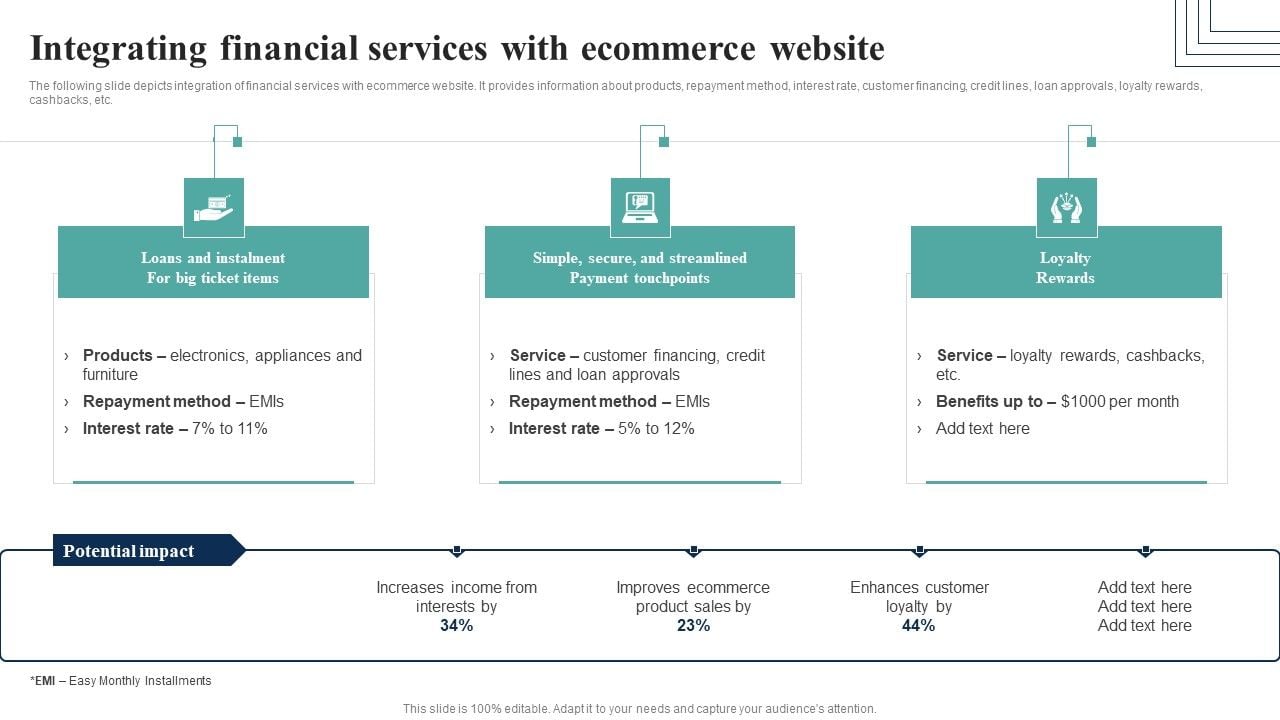 Integrating financial services with ecommerce website

The following slide depicts integration of financial services with ecommerce website. It provides information about products, repayment method, interest rate, customer financing, credit lines, loan approvals, loyalty rewards, cashbacks, etc.

Loans and instalment For big ticket items

› Products – electronics, appliances and furniture
› Repayment method – EMIs
› Interest rate – 7% to 11%

Simple, secure, and streamlined Payment touchpoints

› Service – customer financing, credit lines and loan approvals
› Repayment method – EMIs
› Interest rate – 5% to 12%

Loyalty Rewards

› Service – loyalty rewards, cashbacks, etc.
› Benefits up to – $1000 per month
› Add text here

Potential impact

Increases income from interests by 34%

Improves ecommerce product sales by 23%

Enhances customer loyalty by 44%

Add text here Add text here Add text here

*EMI – Easy Monthly Installments

This slide is 100% editable. Adapt it to your needs and capture your audience's attention.